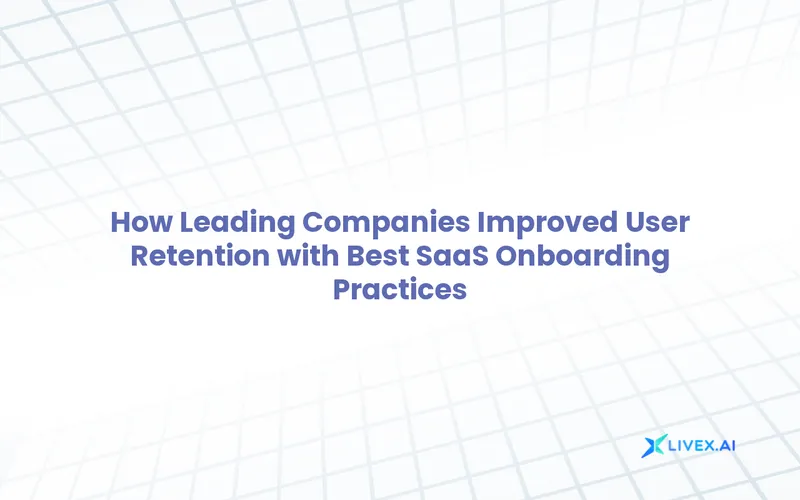 How Leading Companies Improved User Retention with Best SaaS Onboarding Practices

LIVEX.AI